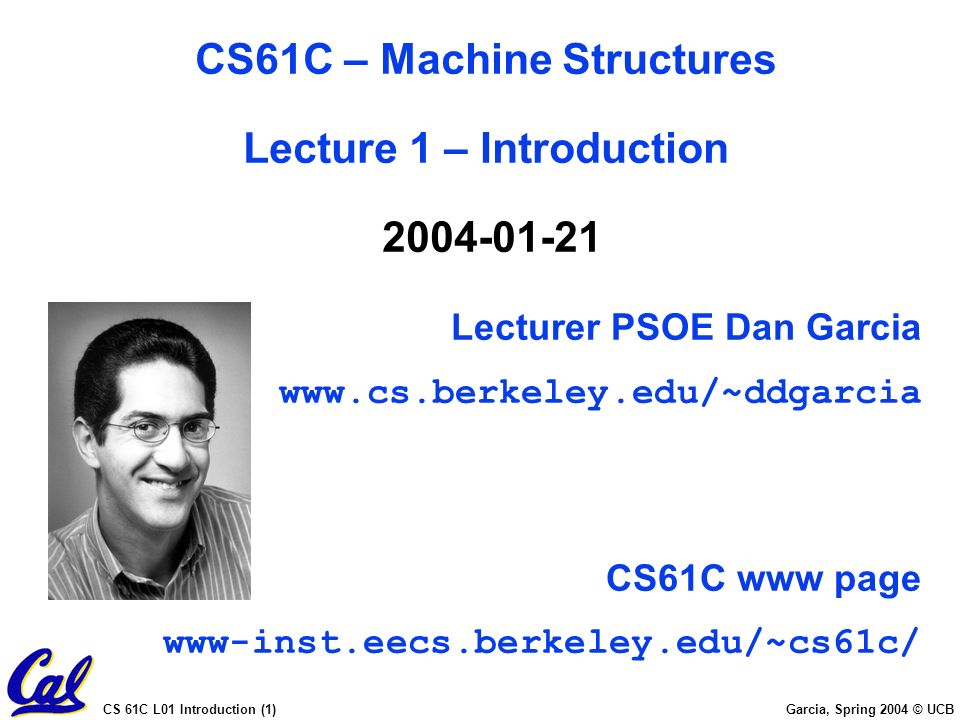 CS61C – Machine Structures

Lecture 1 – Introduction

2004-01-21

Lecturer PSOE Dan Garcia

www.cs.berkeley.edu/~ddgarcia

CS61C www page

www-inst.eecs.berkeley.edu/~cs61c/

Cal

CS 61C L01 Introduction (1)

Garcia, Spring 2004 © UCB